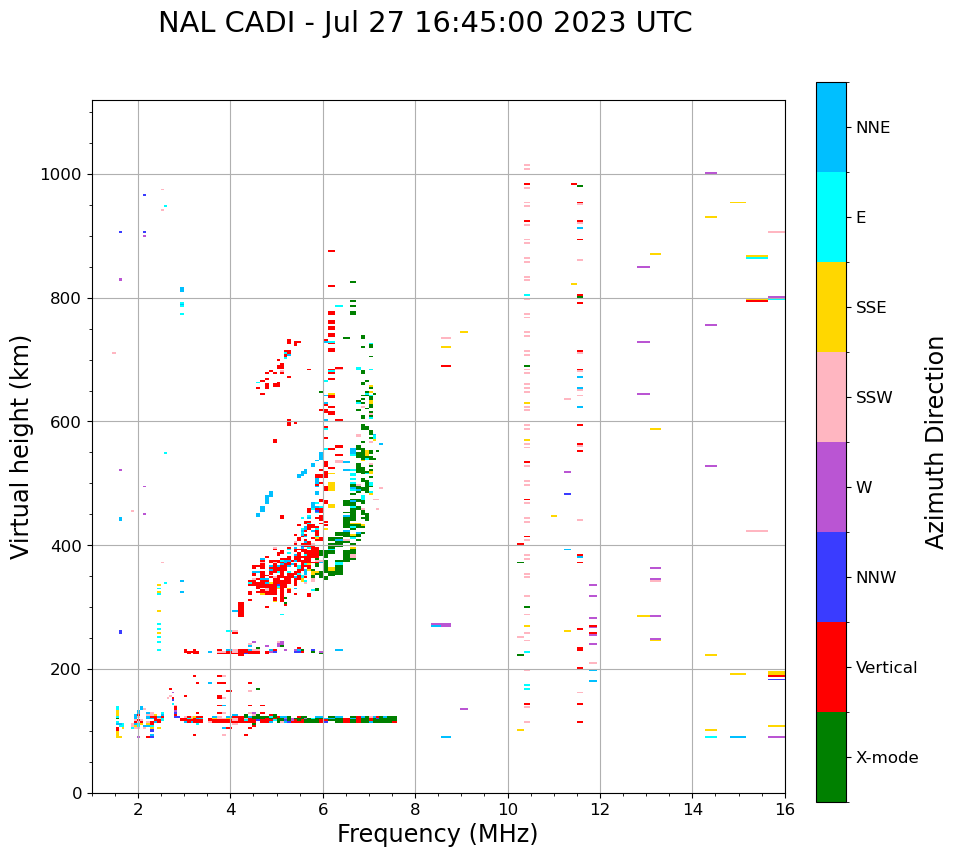 NAL CADI - Jul 27 16:45:00 2023 UTC

Virtual height (km)

1000
800
600
400
200
0

2
4
6
8
10
12
14
16

Frequency (MHz)

NNE
E
SSE
SSW
W
NNW
Vertical
X-mode

Azimuth Direction